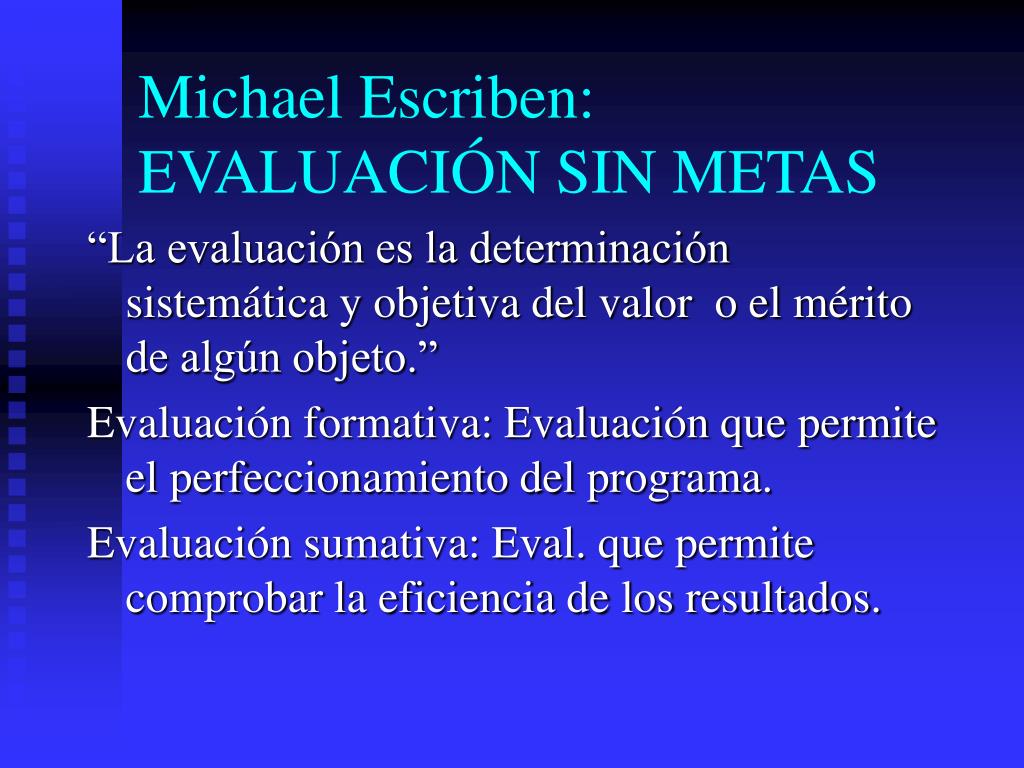 Michael Escriben:
EVALUACIÓN SIN METAS

“La evaluación es la determinación sistemática y objetiva del valor o el mérito de algún objeto.”

Evaluación formativa: Evaluación que permite el perfeccionamiento del programa.

Evaluación sumativa: Eval. que permite comprobar la eficiencia de los resultados.